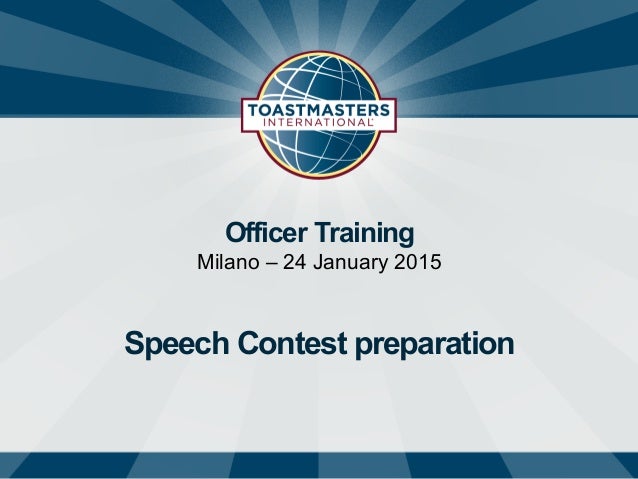 TOASTMASTERS INTERNATIONAL

Officer Training
Milano – 24 January 2015

Speech Contest preparation